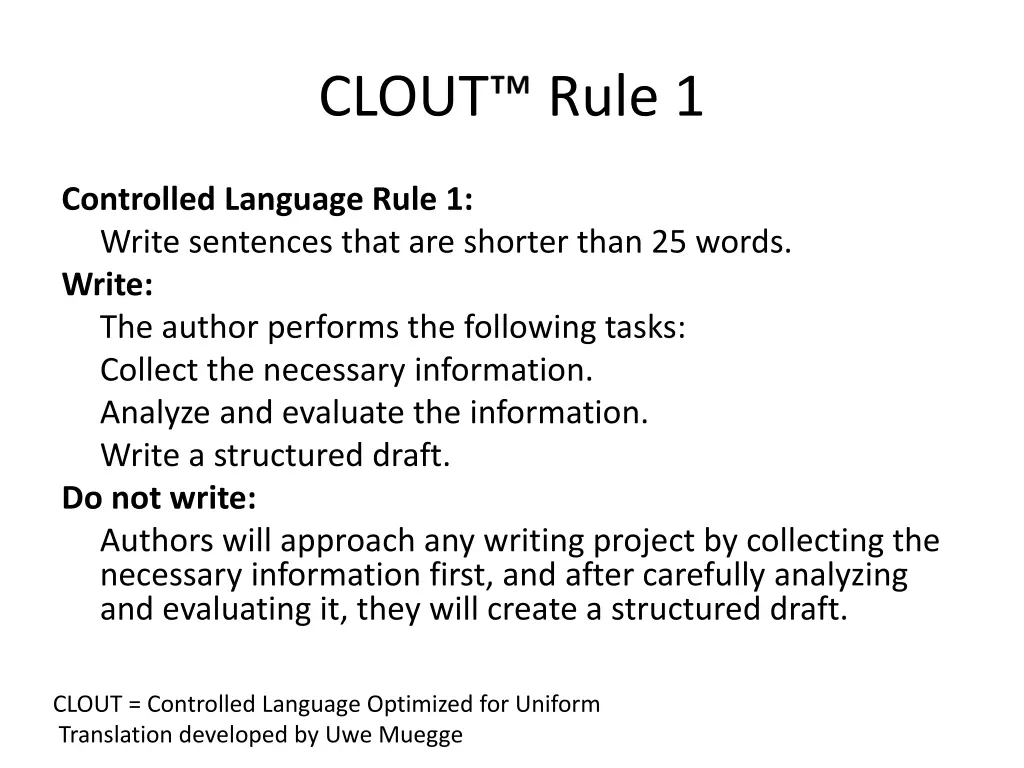 CLOUT™ Rule 1

Controlled Language Rule 1:
Write sentences that are shorter than 25 words.
Write:
The author performs the following tasks:
Collect the necessary information.
Analyze and evaluate the information.
Write a structured draft.
Do not write:
Authors will approach any writing project by collecting the necessary information first, and after carefully analyzing and evaluating it, they will create a structured draft.

CLOUT = Controlled Language Optimized for Uniform Translation developed by Uwe Muegge